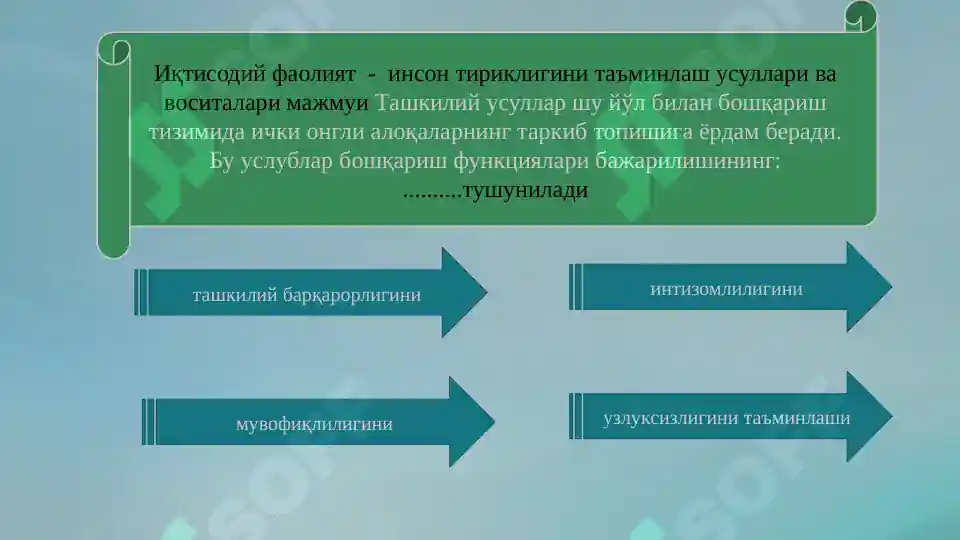 Иқтисодий фаолият - инсон тириклигини таъминлаш усуллари ва воситалари мажмуи Ташкилий усуллар шу йўл билан бошқариш тизимида ички онгли алоқаларнинг таркиб топишига ёрдам беради. Бу услублар бошқариш функциялари бажарилишининг: .........тушунилади

ташкилий барқарорлигини

интизомлилигини

мувофиқлилигини

узлуксизлигини таъминлаши